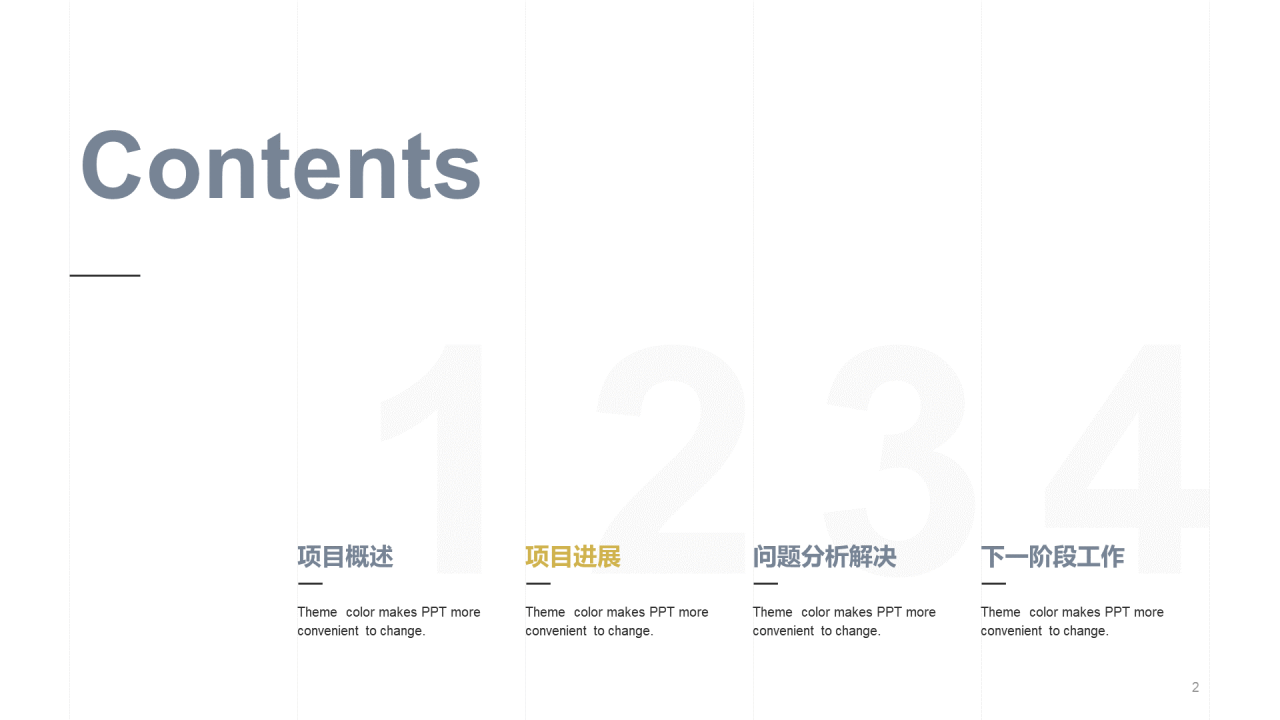 Contents

1

项目概述

Theme color makes PPT more convenient to change.

2

项目进展

Theme color makes PPT more convenient to change.

3

问题分析解决

Theme color makes PPT more convenient to change.

4

下一阶段工作

Theme color makes PPT more convenient to change.

2